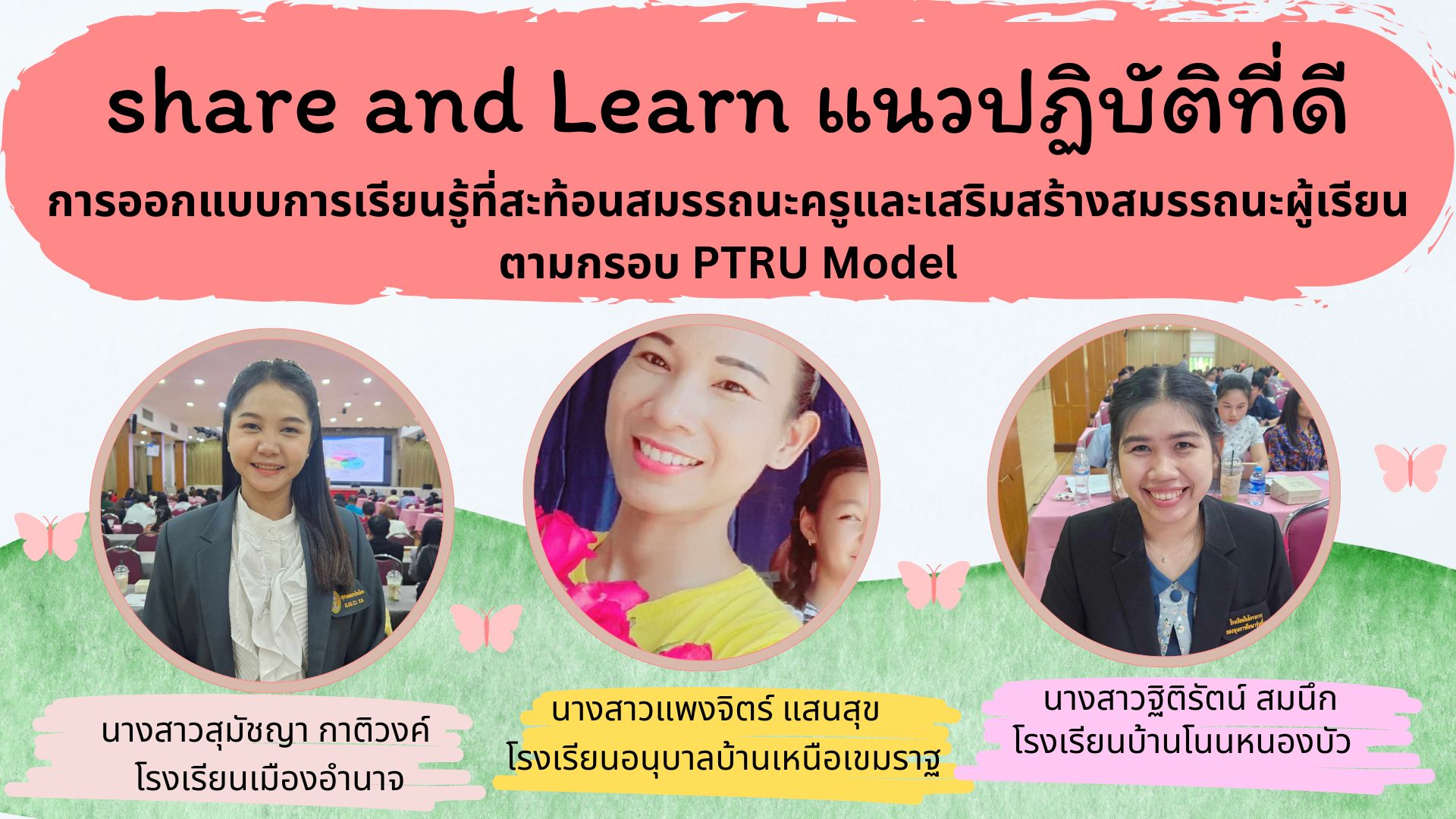 share and Learn แนวปฏิบัติที่ดี

การออกแบบการเรียนรู้ที่สะท้อนสมรรถนะครูและเสริมสร้างสมรรถนะผู้เรียน ตามกรอบ PTRU Model

นางสาวสุมัชญา กาติวงค์
โรงเรียนเมืองอำนาจ

นางสาวแพงจิตร์ แสนสุข
โรงเรียนอนุบาลบ้านเหนือเขมราฐ

นางสาวฐิติรัตน์ สมนึก
โรงเรียนบ้านโนนหนองบัว